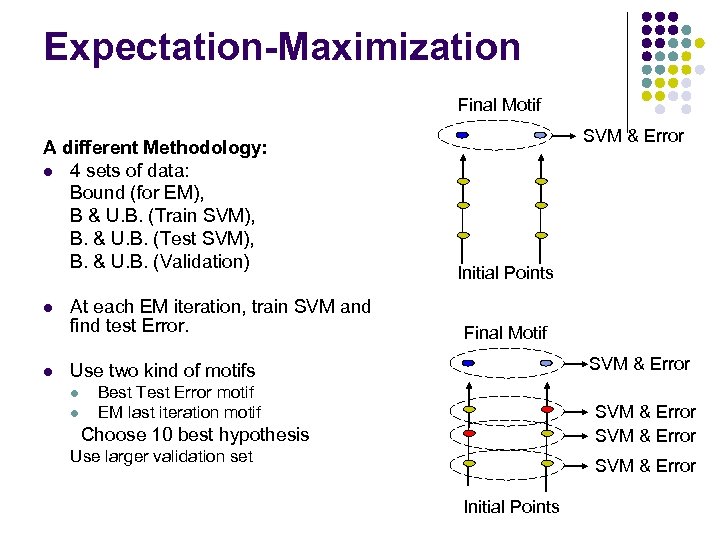 Expectation-Maximization

A different Methodology:

- 4 sets of data:
  Bound (for EM),
  B & U.B. (Train SVM),
  B. & U.B. (Test SVM),
  B. & U.B. (Validation)

- At each EM iteration, train SVM and find test Error.

- Use two kind of motifs
  - Best Test Error motif
  - EM last iteration motif

  Choose 10 best hypothesis
  Use larger validation set

Final Motif
SVM & Error
Initial Points

Final Motif
SVM & Error
SVM & Error
SVM & Error
SVM & Error
Initial Points